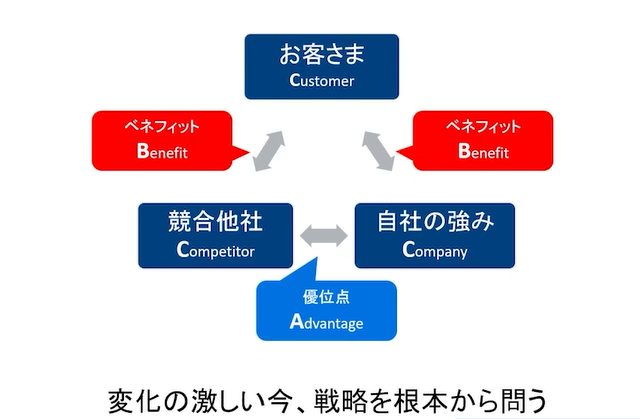 お客さま
Customer

ベネフィット
Benefit

ベネフィット
Benefit

競合他社
Competitor

自社の強み
Company

優位点
Advantage

変化の激しい今、戦略を根本から問う